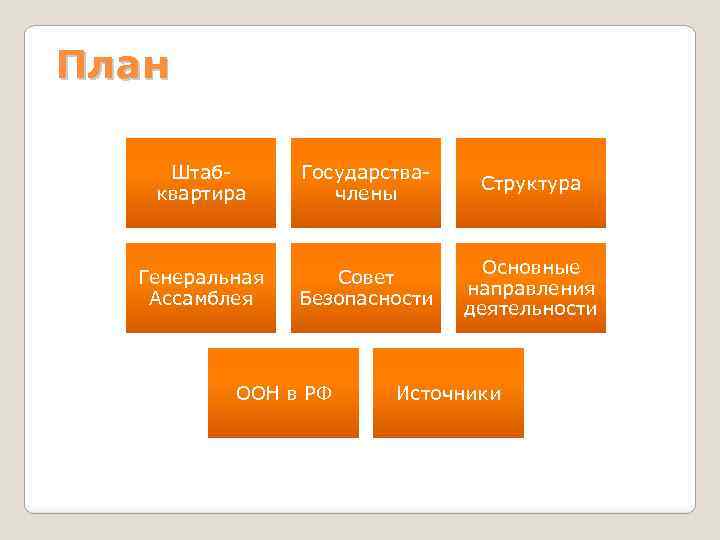 План

Штаб-квартира

Государства-члены

Структура

Генеральная Ассамблея

Совет Безопасности

Основные направления деятельности

ООН в РФ

Источники